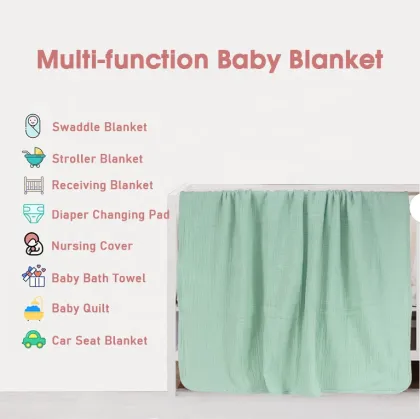 Multi-function Baby Blanket

Swaddle Blanket
Stroller Blanket
Receiving Blanket
Diaper Changing Pad
Nursing Cover
Baby Bath Towel
Baby Quilt
Car Seat Blanket